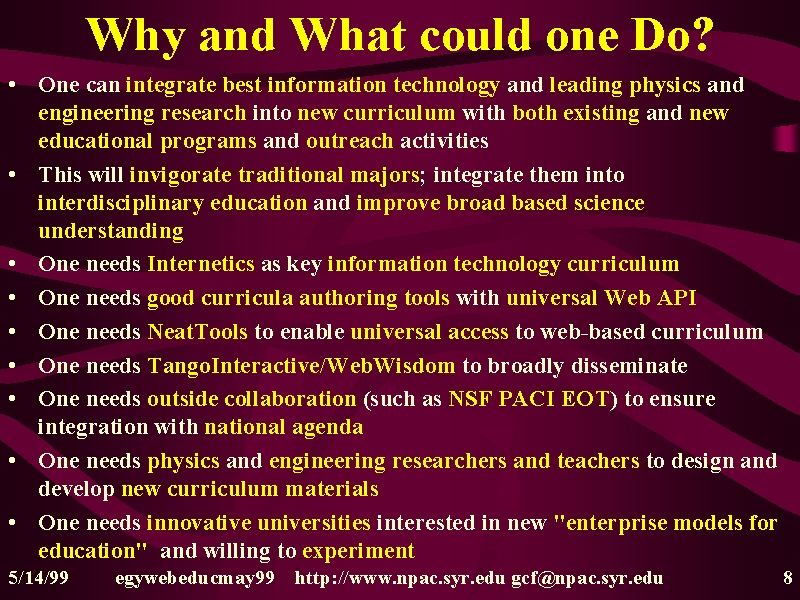 Why and What could one Do?

• One can integrate best information technology and leading physics and engineering research into new curriculum with both existing and new educational programs and outreach activities

• This will invigorate traditional majors; integrate them into interdisciplinary education and improve broad based science understanding

• One needs Internetics as key information technology curriculum

• One needs good curricula authoring tools with universal Web API

• One needs NeatTools to enable universal access to web-based curriculum

• One needs TangoInteractive/WebWisdom to broadly disseminate

• One needs outside collaboration (such as NSF PACI EOT) to ensure integration with national agenda

• One needs physics and engineering researchers and teachers to design and develop new curriculum materials

• One needs innovative universities interested in new "enterprise models for education" and willing to experiment

5/14/99 egywebeducmay99 http://www.npac.syr.edu gcf@npac.syr.edu 8